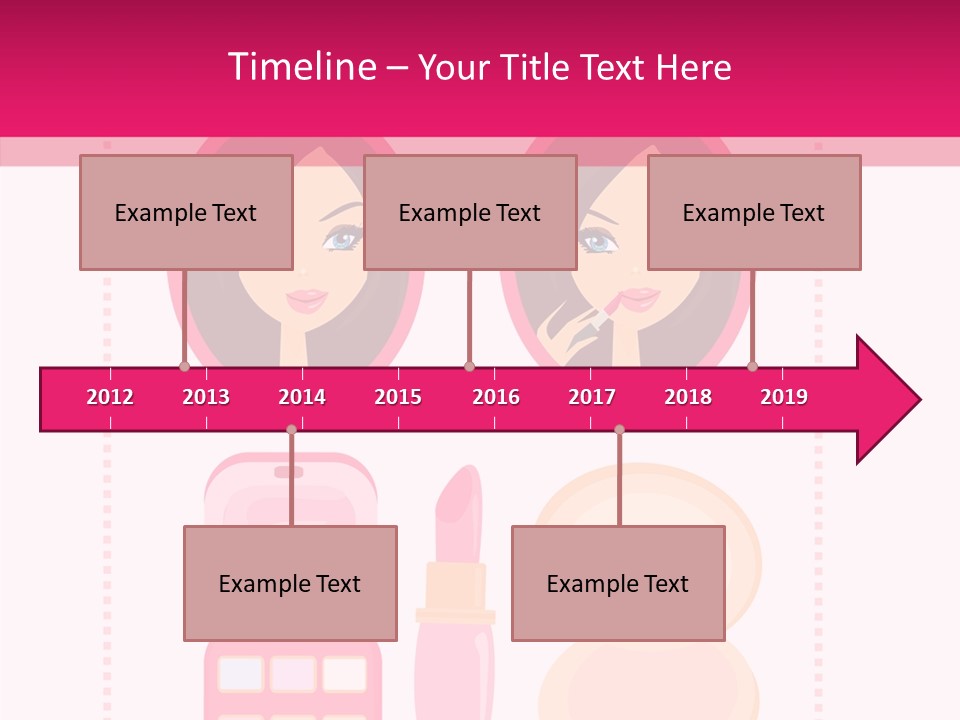 Timeline – Your Title Text Here

Example Text

Example Text

Example Text

2012 2013 2014 2015 2016 2017 2018 2019

Example Text

Example Text